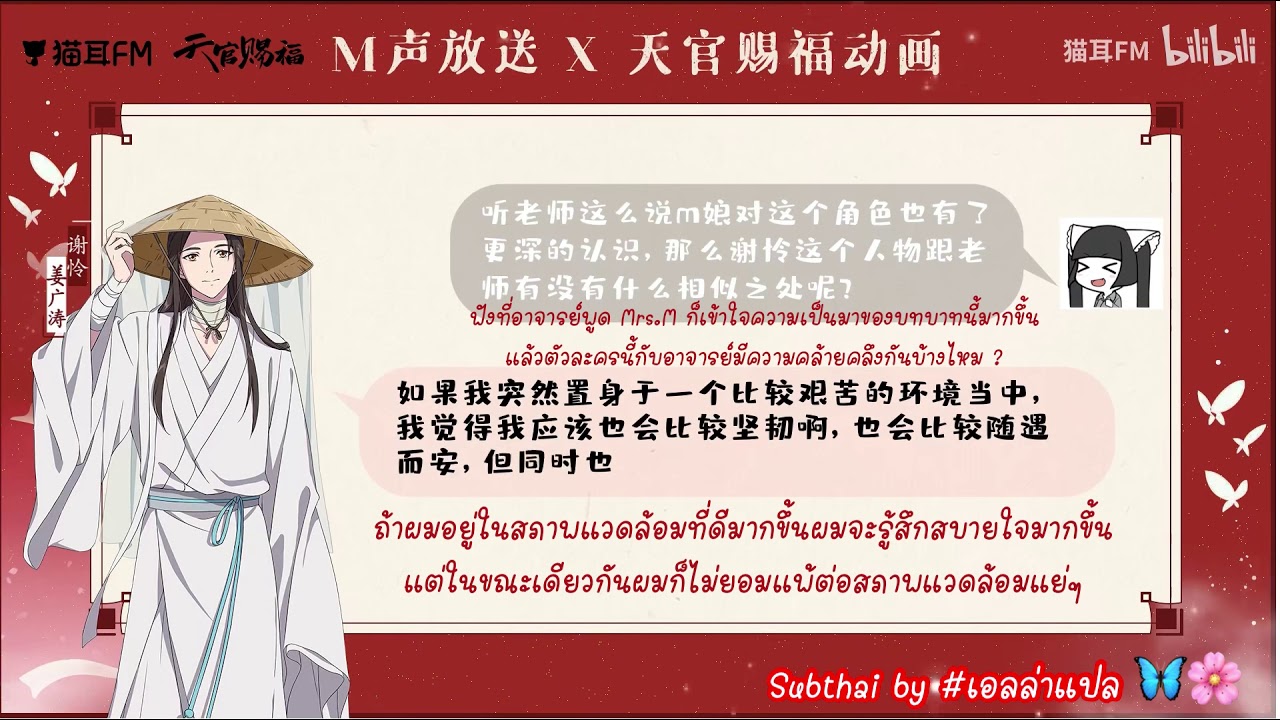 猫耳FM 天官赐福 M声放送 X 天官赐福动画 猫耳FM bilibili

谢怜
姜广涛

听老师这么说m娘对这个角色也有了更深的认识，那么谢怜这个人物跟老师有没有什么相似之处呢？

ฟังที่อาจารย์พูด Mrs.M ก็เข้าใจความเป็นมาของบทบาทนี้มากขึ้น แล้วตัวละครนี้กับอาจารย์มีความคล้ายคลึงกันบ้างไหม ?

如果我突然置身于一个比较艰苦的环境当中，我觉得我应该也会比较坚韧啊，也会比较随遇而安，但同时也

ถ้าผมอยู่ในสภาพแวดล้อมที่ดีมากขึ้นผมจะรู้สึกสบายใจมากขึ้น แต่ในขณะเดียวกันผมก็ไม่ยอมแพ้ต่อสภาพแวดล้อมแย่ๆ

Subthai by #เอลล่าแปล